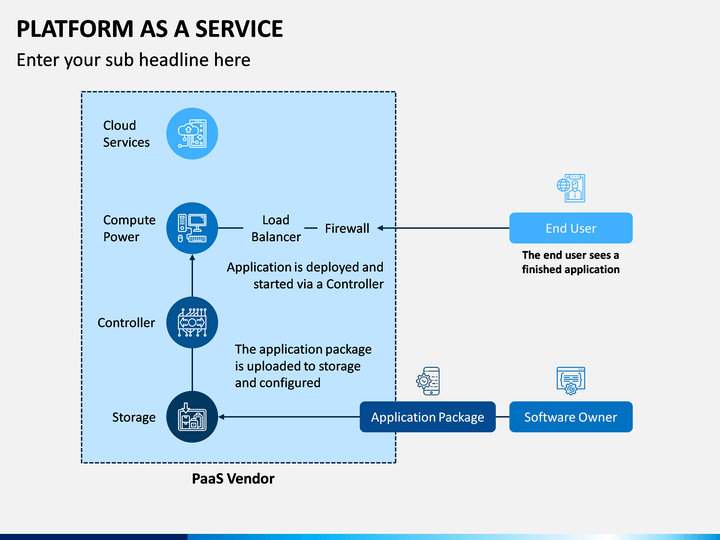 PLATFORM AS A SERVICE

Enter your sub headline here

Cloud Services

Compute Power

Load Balancer

Firewall

End User

The end user sees a finished application

Application is deployed and started via a Controller

Controller

The application package is uploaded to storage and configured

Storage

Application Package

Software Owner

PaaS Vendor